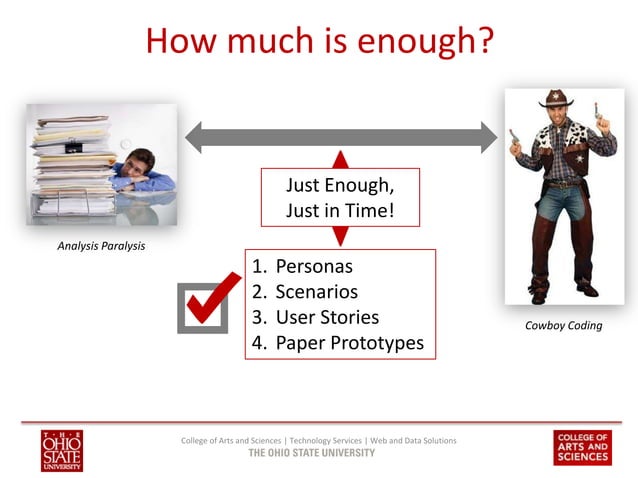 How much is enough?

Analysis Paralysis

Just Enough, Just in Time!

1. Personas
2. Scenarios
3. User Stories
4. Paper Prototypes

Cowboy Coding

THE OHIO STATE UNIVERSITY

College of Arts and Sciences | Technology Services | Web and Data Solutions
THE OHIO STATE UNIVERSITY

COLLEGE OF ARTS AND SCIENCES